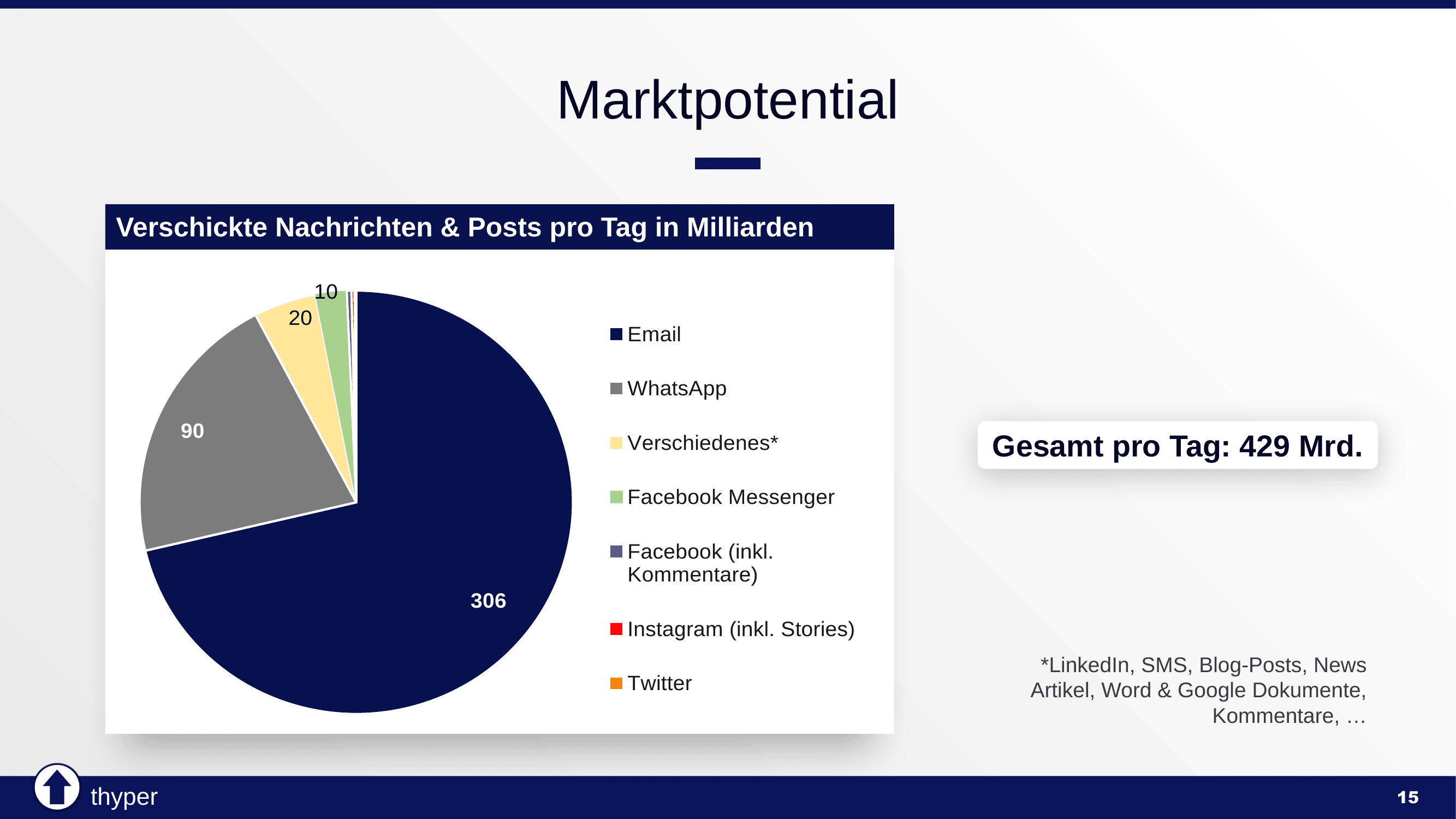 Marktpotential

Verschickte Nachrichten & Posts pro Tag in Milliarden

10
20
90
306

Email
WhatsApp
Verschiedenes*
Facebook Messenger
Facebook (inkl. Kommentare)
Instagram (inkl. Stories)
Twitter

Gesamt pro Tag: 429 Mrd.

*LinkedIn, SMS, Blog-Posts, News Artikel, Word & Google Dokumente, Kommentare, …

thyper

15